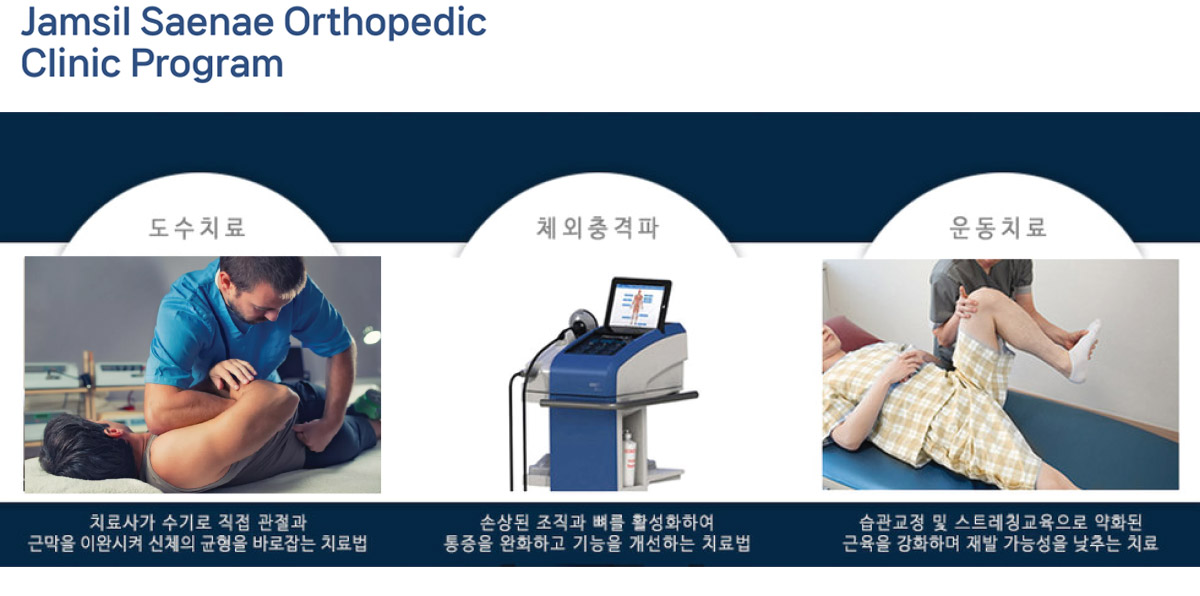 Jamsil Saenae Orthopedic Clinic Program

도수치료

치료사가 수기로 직접 관절과 근막을 이완시켜 신체의 균형을 바로잡는 치료법

체외충격파

손상된 조직과 뼈를 활성화하여 통증을 완화하고 기능을 개선하는 치료법

운동치료

습관교정 및 스트레칭교육으로 약화된 근육을 강화하며 재발 가능성을 낮추는 치료